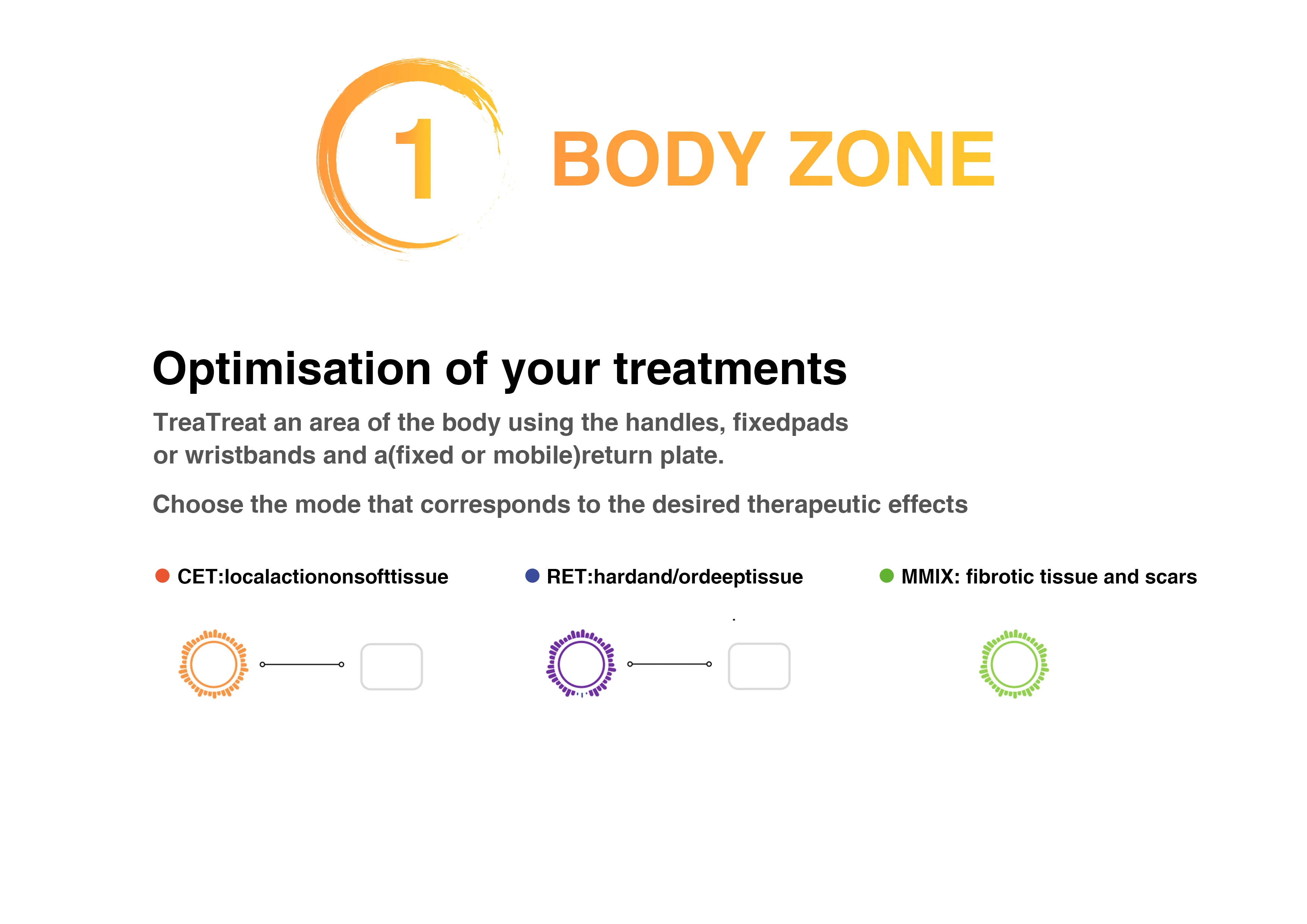 1 BODY ZONE

Optimisation of your treatments

TreaTreat an area of the body using the handles, fixedpads or wristbands and a(fixed or mobile)return plate.

Choose the mode that corresponds to the desired therapeutic effects

CET:localactiononsofttissue

RET:hardand/ordeeptissue

MMIX: fibrotic tissue and scars